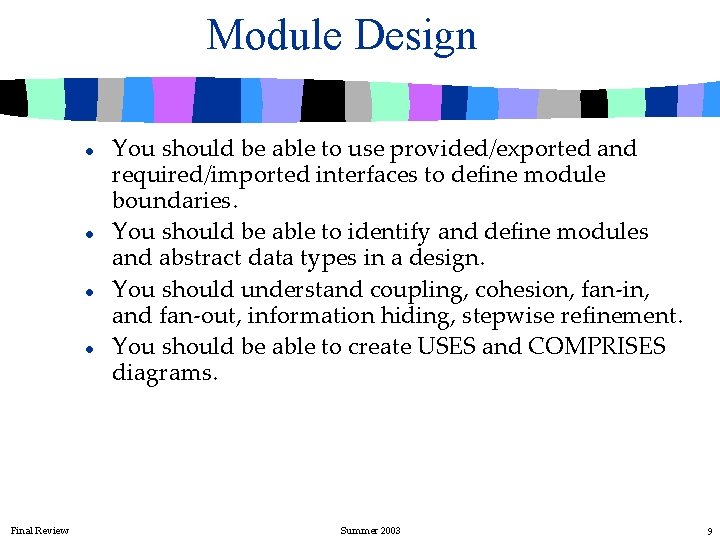 Module Design

- You should be able to use provided/exported and required/imported interfaces to define module boundaries.
- You should be able to identify and define modules and abstract data types in a design.
- You should understand coupling, cohesion, fan-in, and fan-out, information hiding, stepwise refinement.
- You should be able to create USES and COMPRISES diagrams.

Final Review

Summer 2003

9